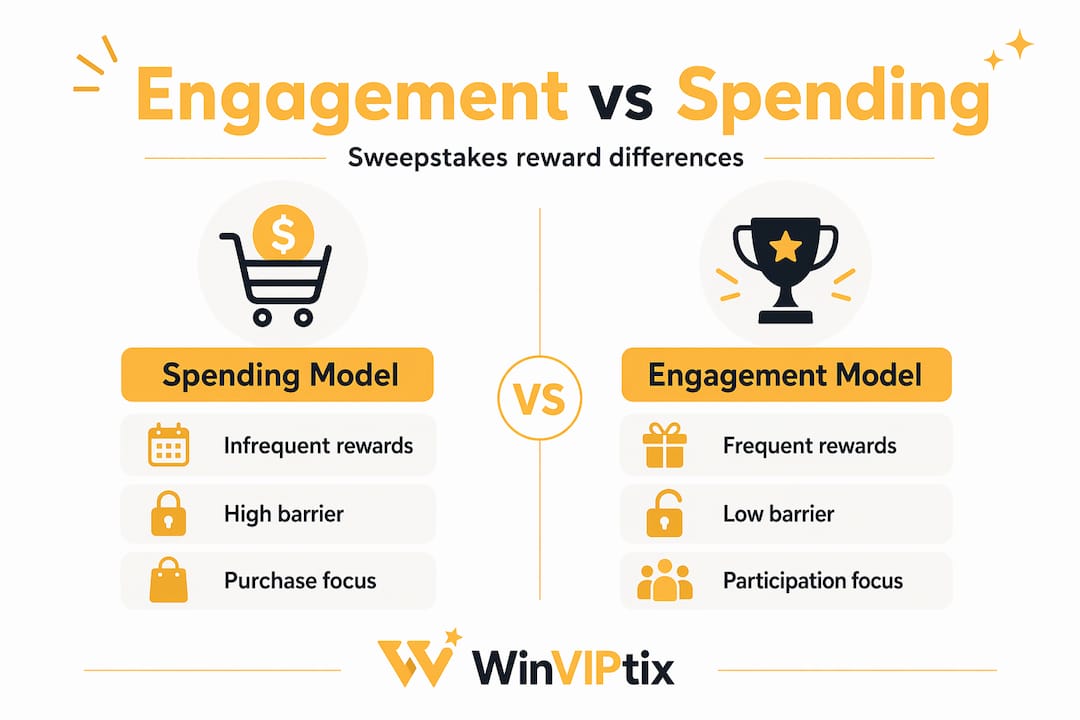 Engagement vs Spending

Sweepstakes reward differences

$

Spending Model

Infrequent rewards

High barrier

Purchase focus

VS

Engagement Model

Frequent rewards

Low barrier

Participation focus

WinVIPtix